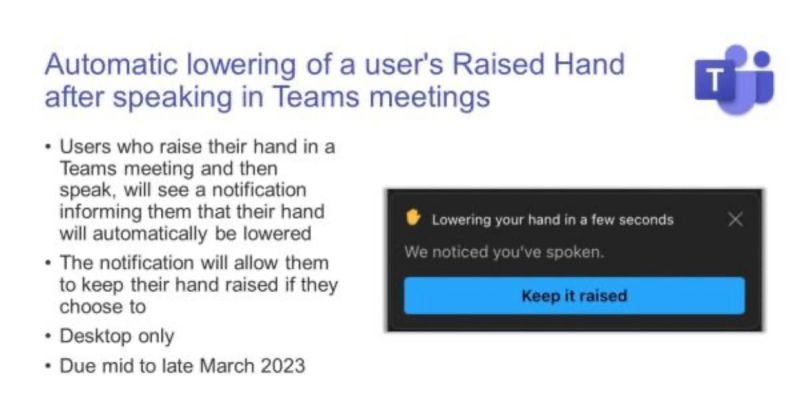 Automatic lowering of a user's Raised Hand after speaking in Teams meetings

T

• Users who raise their hand in a Teams meeting and then speak, will see a notification informing them that their hand will automatically be lowered
• The notification will allow them to keep their hand raised if they choose to
• Desktop only
• Due mid to late March 2023

Lowering your hand in a few seconds

We noticed you've spoken.

Keep it raised